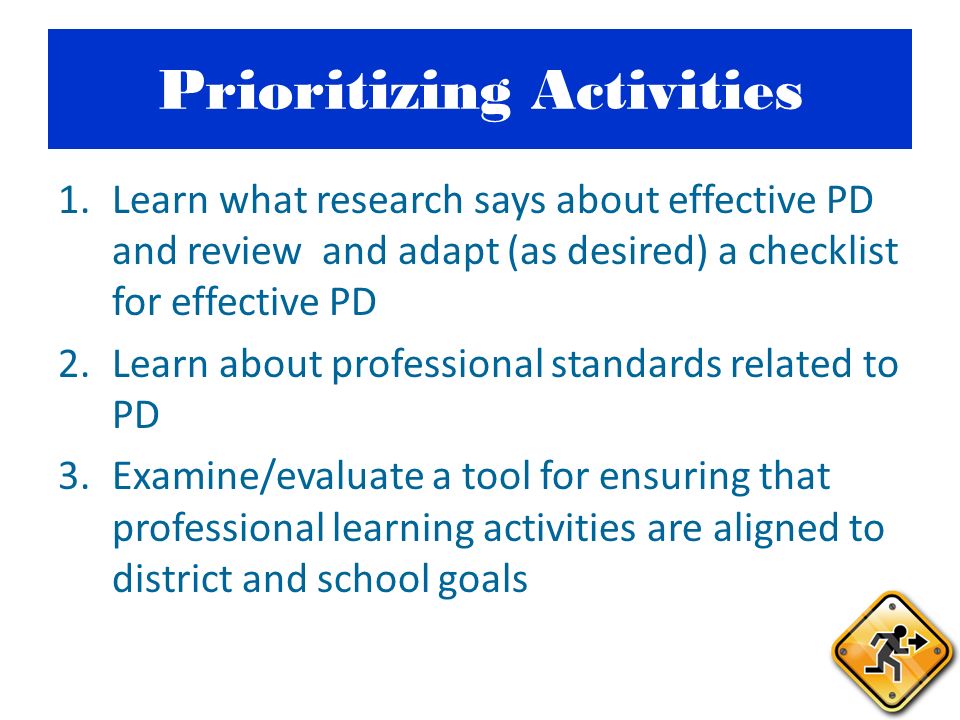 Prioritizing Activities

1. Learn what research says about effective PD and review and adapt (as desired) a checklist for effective PD
2. Learn about professional standards related to PD
3. Examine/evaluate a tool for ensuring that professional learning activities are aligned to district and school goals